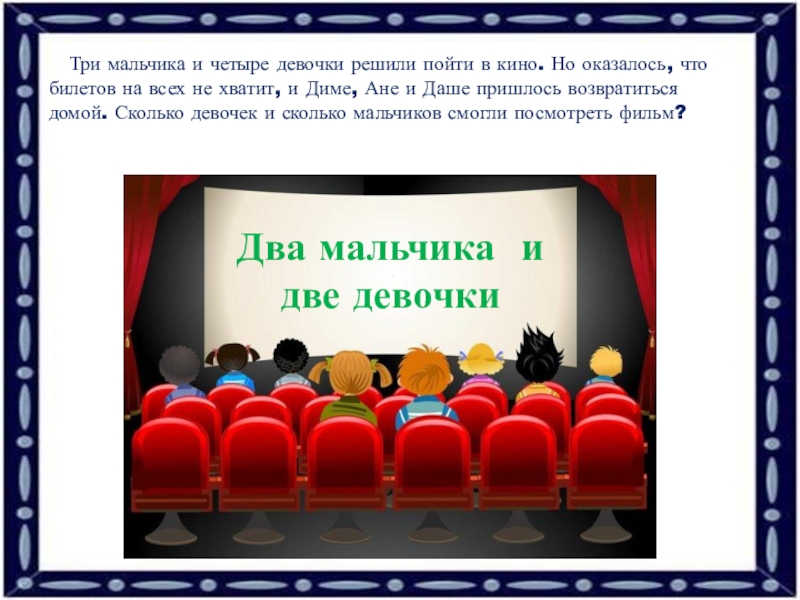 Три мальчика и четыре девочки решили пойти в кино. Но оказалось, что билетов на всех не хватит, и Диме, Ане и Даше пришлось возвратиться домой. Сколько девочек и сколько мальчиков смогли посмотреть фильм?

Два мальчика и две девочки